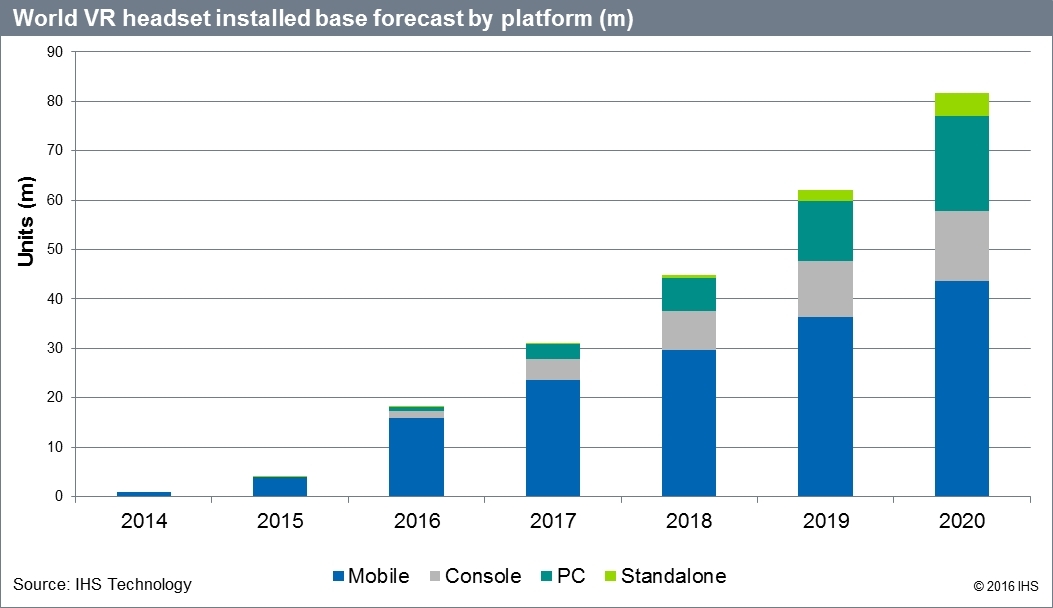 World VR headset installed base forecast by platform (m)

Units (m)

90
80
70
60
50
40
30
20
10
0

2014
2015
2016
2017
2018
2019
2020

Mobile
Console
PC
Standalone

Source: IHS Technology

© 2016 IHS